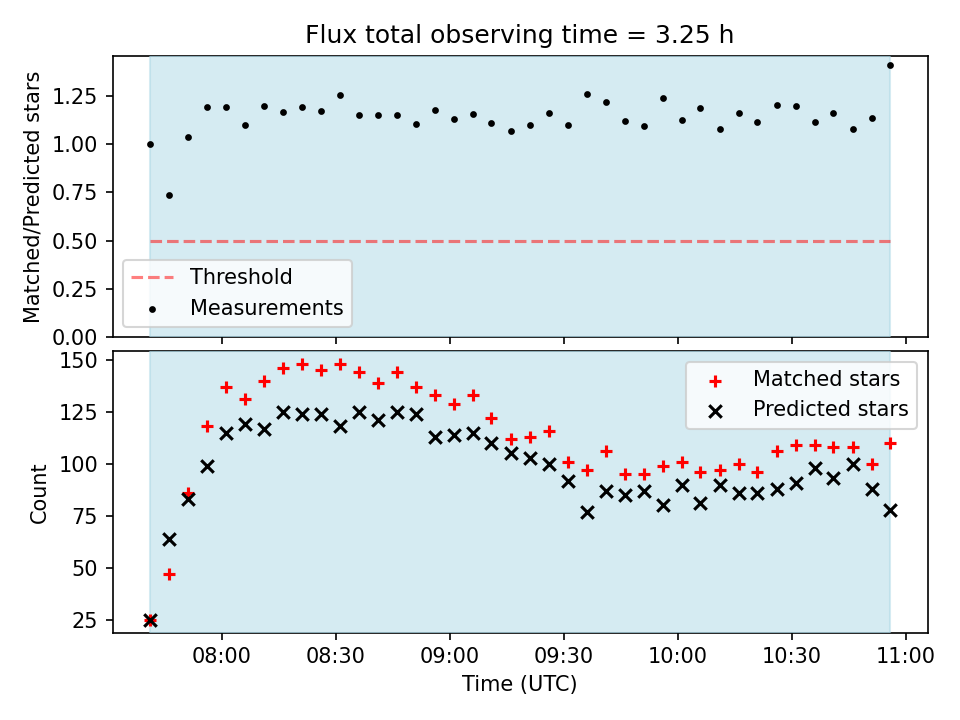 Flux total observing time = 3.25 h

Matched/Predicted stars

1.25
1.00
0.75
0.50
0.25
0.00

Threshold
Measurements

Count

150
125
100
75
50
25

Matched stars
Predicted stars

08:00
08:30
09:00
09:30
10:00
10:30
11:00

Time (UTC)